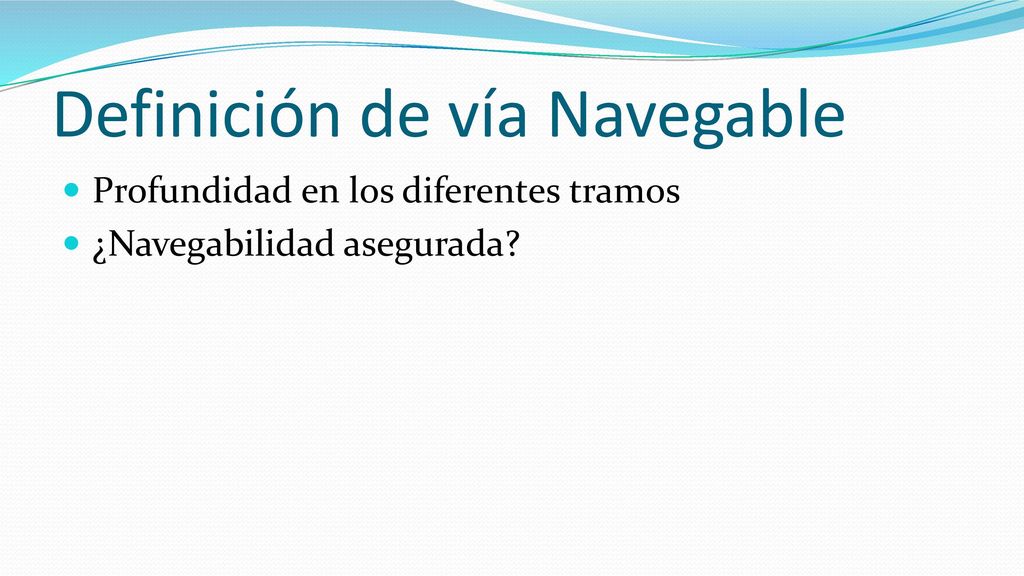 Definición de vía Navegable

Profundidad en los diferentes tramos

¿Navegabilidad asegurada?